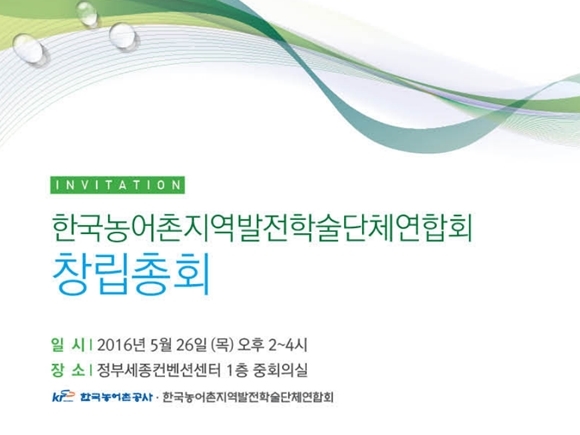 INVITATION

한국농어촌지역발전학술단체연합회
창립총회

일 시 | 2016년 5월 26일 (목) 오후 2~4시
장 소 | 정부세종컨벤션센터 1층 중회의실

kr 한국농어촌공사 · 한국농어촌지역발전학술단체연합회